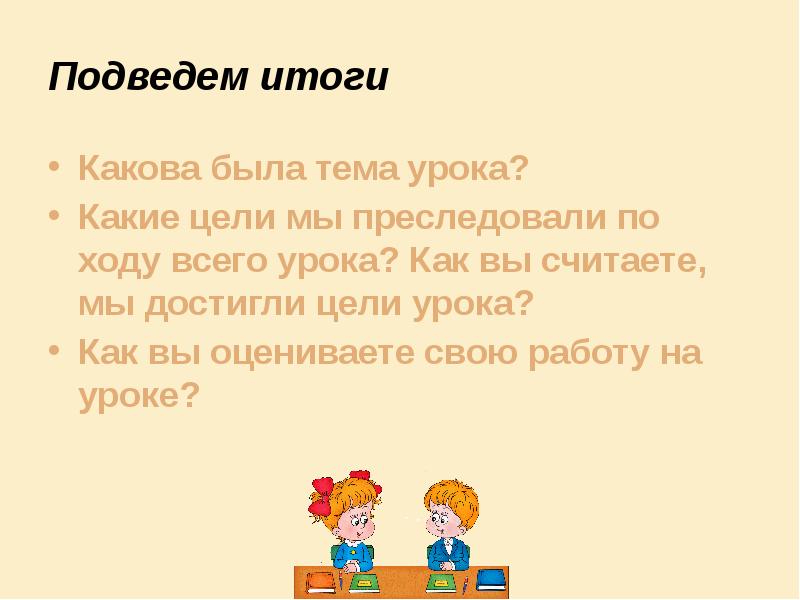 Подведем итоги

• Какова была тема урока?
• Какие цели мы преследовали по ходу всего урока? Как вы считаете, мы достигли цели урока?
• Как вы оцениваете свою работу на уроке?